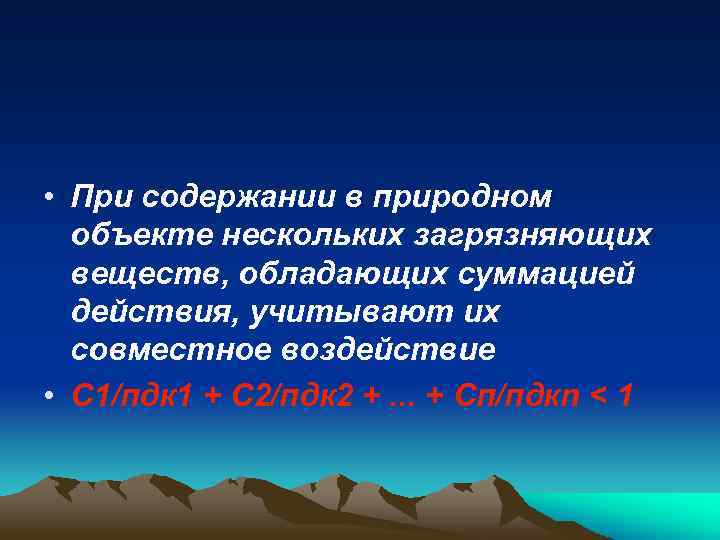 • При содержании в природном объекте нескольких загрязняющих веществ, обладающих суммацией действия, учитывают их совместное воздействие

• С1/пдк1 + С2/пдк2 + … + Сп/пдкп < 1